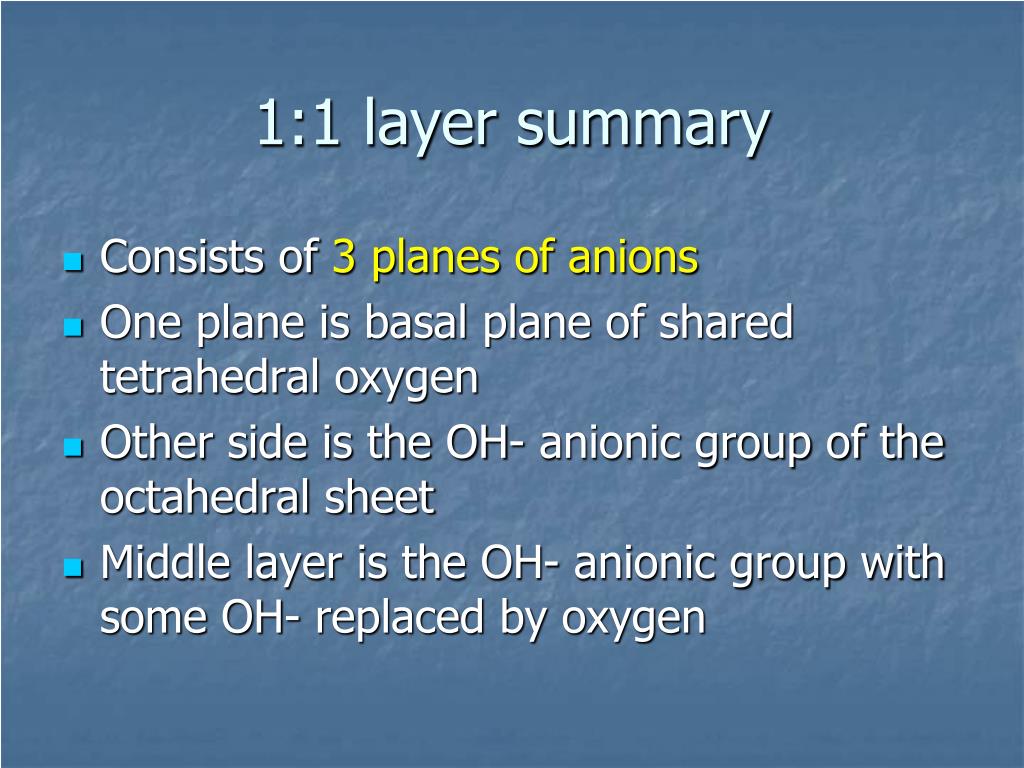 1:1 layer summary

- Consists of 3 planes of anions
- One plane is basal plane of shared tetrahedral oxygen
- Other side is the OH- anionic group of the octahedral sheet
- Middle layer is the OH- anionic group with some OH- replaced by oxygen